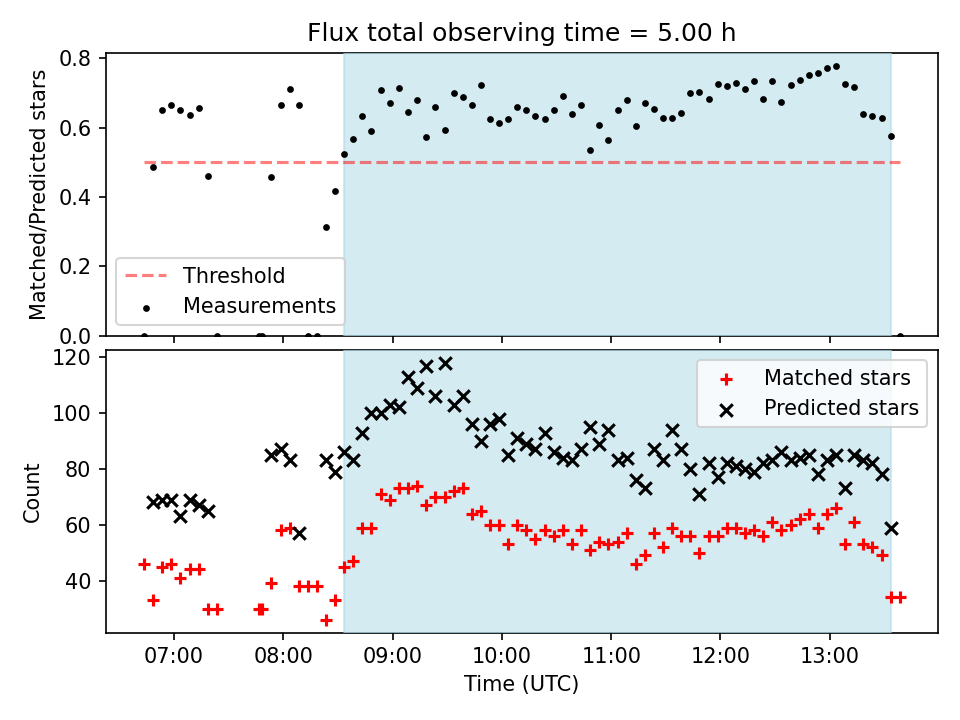 Flux total observing time = 5.00 h

Matched/Predicted stars

0.8
0.6
0.4
0.2
0.0

Threshold
Measurements

Count

120
100
80
60
40

Matched stars
Predicted stars

07:00
08:00
09:00
10:00
11:00
12:00
13:00

Time (UTC)